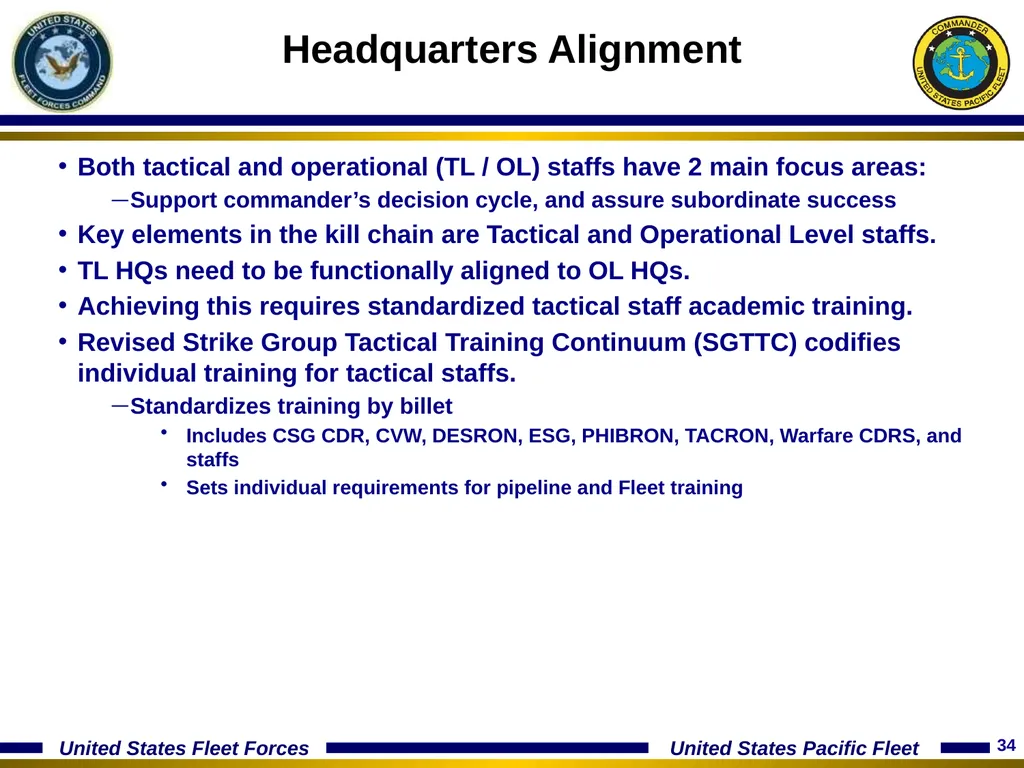 UNITED STATES FLEET FORCES COMMAND

Headquarters Alignment

COMMANDER UNITED STATES PACIFIC FLEET

• Both tactical and operational (TL / OL) staffs have 2 main focus areas:

– Support commander's decision cycle, and assure subordinate success

• Key elements in the kill chain are Tactical and Operational Level staffs.

• TL HQs need to be functionally aligned to OL HQs.

• Achieving this requires standardized tactical staff academic training.

• Revised Strike Group Tactical Training Continuum (SGTTC) codifies individual training for tactical staffs.

– Standardizes training by billet

• Includes CSG CDR, CVW, DESRON, ESG, PHIBRON, TACRON, Warfare CDRS, and staffs

• Sets individual requirements for pipeline and Fleet training

United States Fleet Forces

United States Pacific Fleet

34